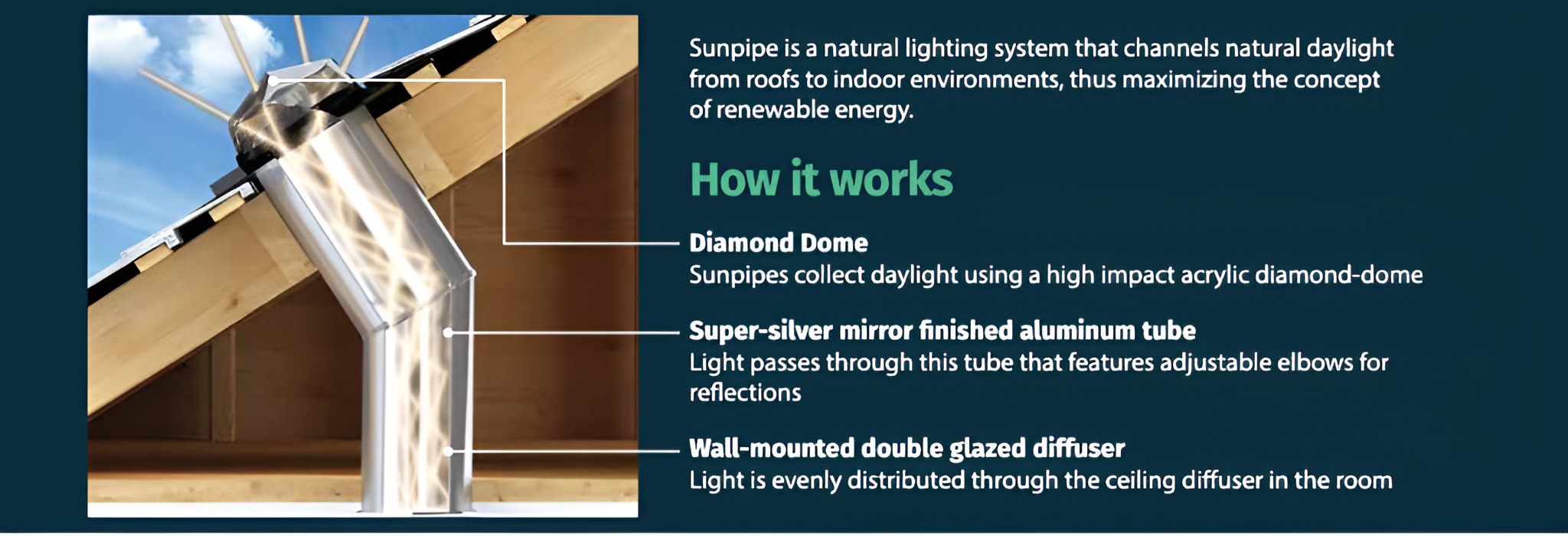 Sunpipe is a natural lighting system that channels natural daylight from roofs to indoor environments, thus maximizing the concept of renewable energy.

How it works

Diamond Dome
Sunpipes collect daylight using a high impact acrylic diamond-dome

Super-silver mirror finished aluminum tube
Light passes through this tube that features adjustable elbows for reflections

Wall-mounted double glazed diffuser
Light is evenly distributed through the ceiling diffuser in the room